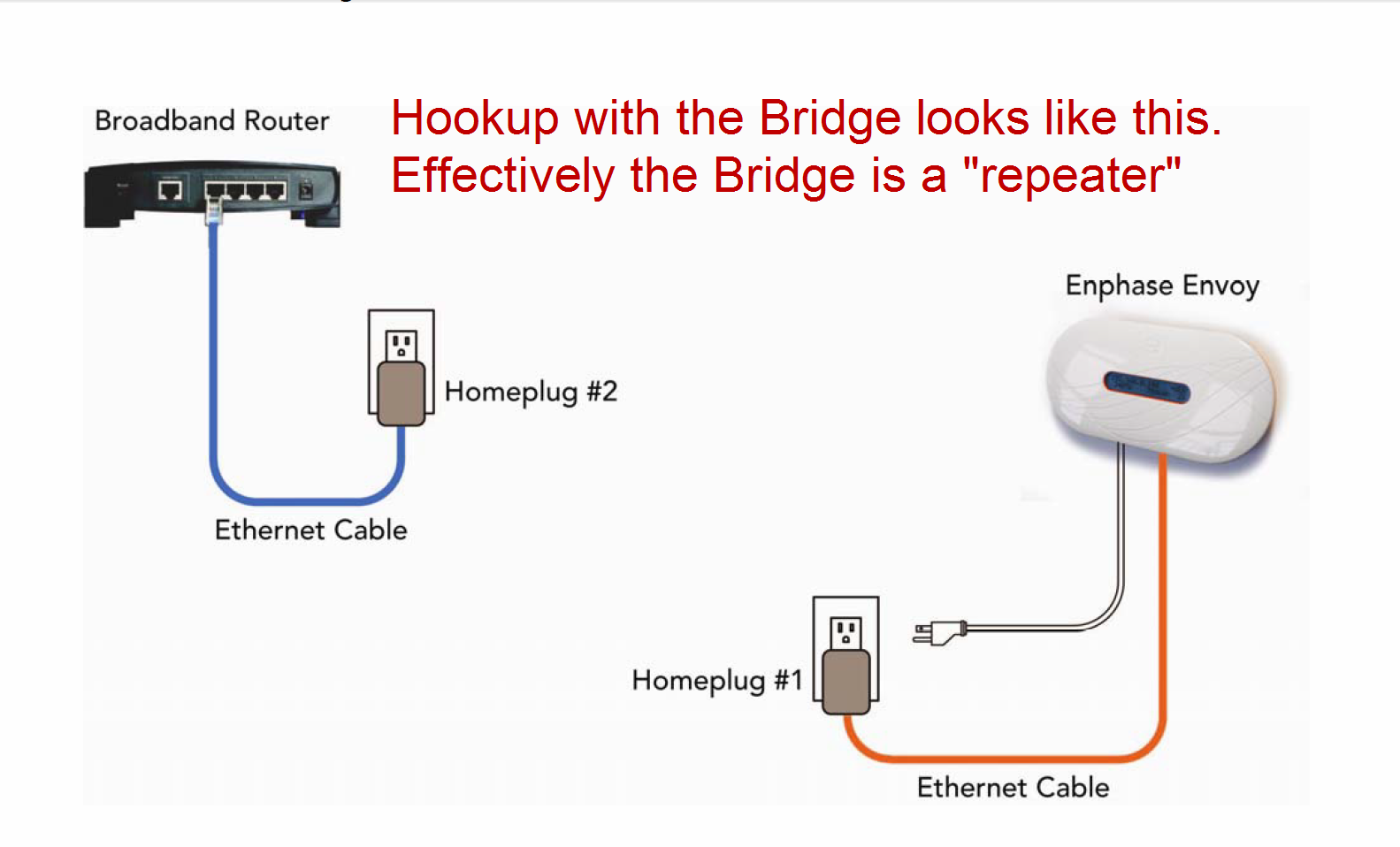 Broadband Router

Hookup with the Bridge looks like this.
Effectively the Bridge is a "repeater"

Enphase Envoy

Homeplug #2

Ethernet Cable

Homeplug #1

Ethernet Cable